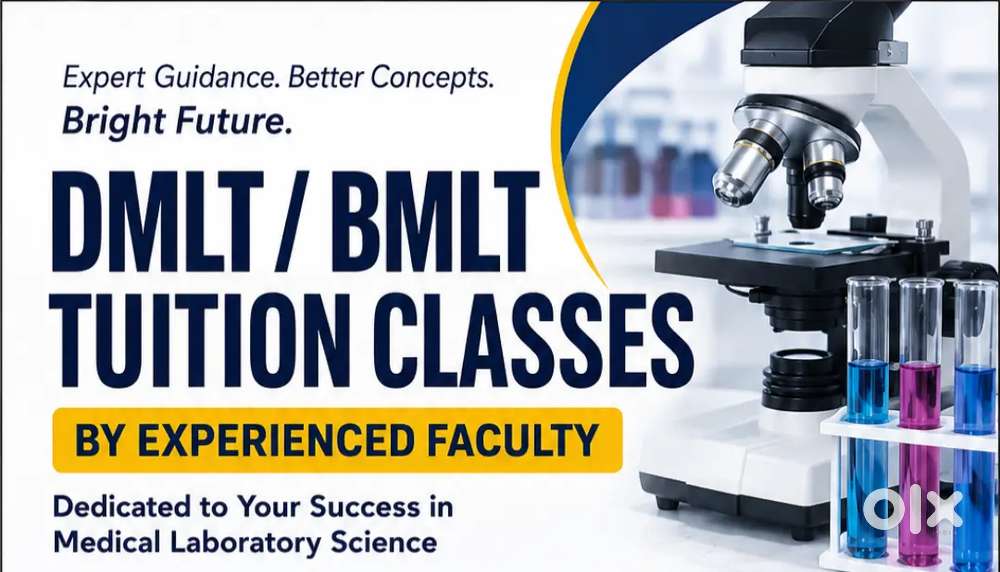 Expert Guidance. Better Concepts.
Bright Future.

DMLT / BMLT
TUITION CLASSES

BY EXPERIENCED FACULTY

Dedicated to Your Success in
Medical Laboratory Science

olx